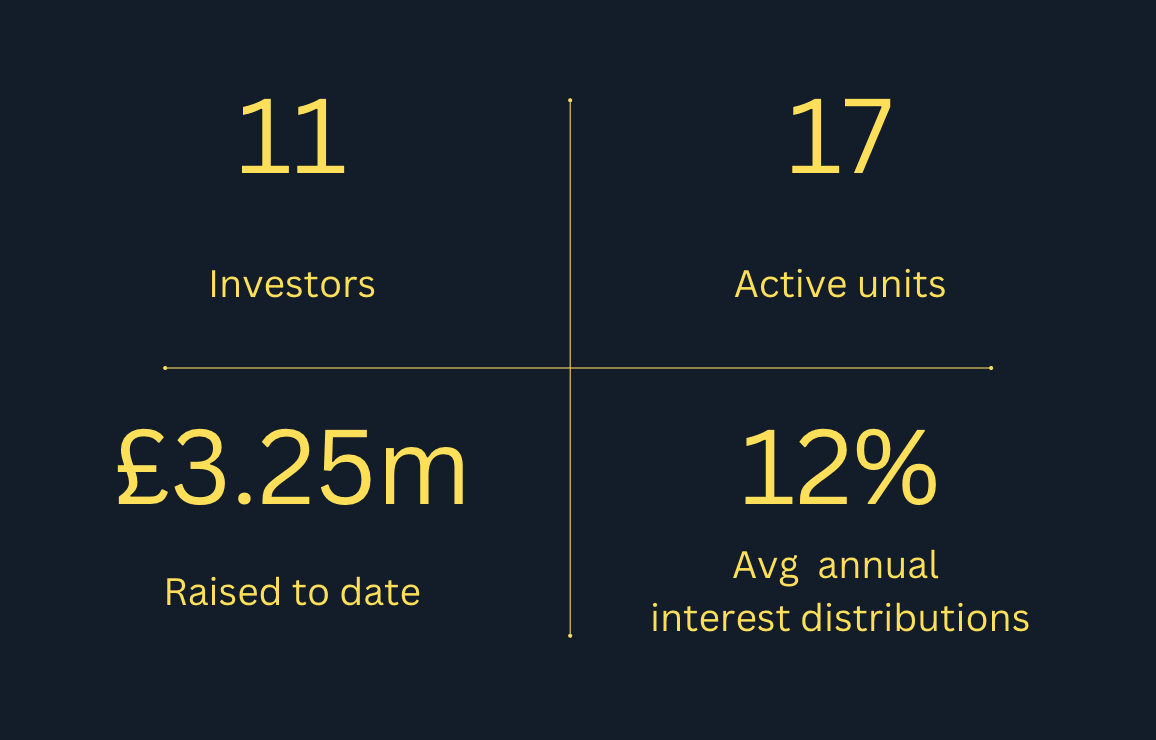 11

Investors

17

Active units

£3.25m

Raised to date

12%

Avg annual interest distributions